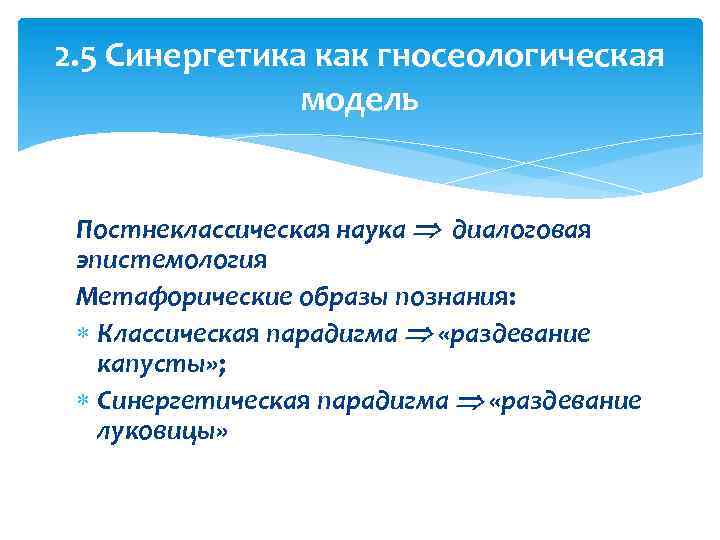 2.5 Синергетика как гносеологическая модель

Постнеклассическая наука $\Rightarrow$ диалоговая эпистемология

Метафорические образы познания:

* Классическая парадигма $\Rightarrow$ «раздевание капусты»;
* Синергетическая парадигма $\Rightarrow$ «раздевание луковицы»